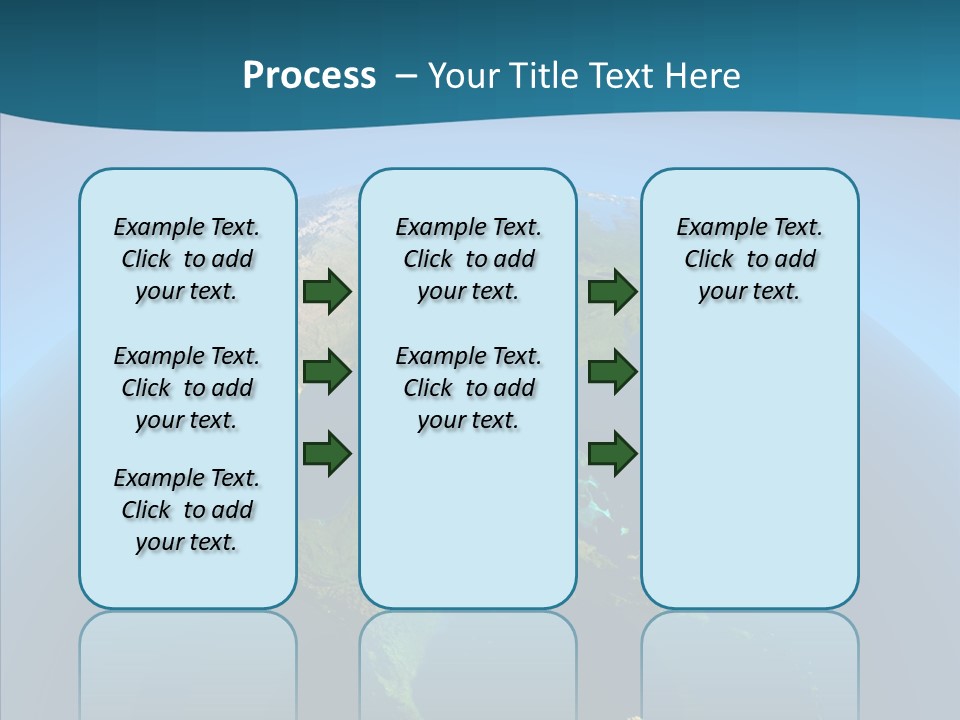 Process – Your Title Text Here

Example Text. Click to add your text.

Example Text. Click to add your text.

Example Text. Click to add your text.

Example Text. Click to add your text.

Example Text. Click to add your text.

Example Text. Click to add your text.